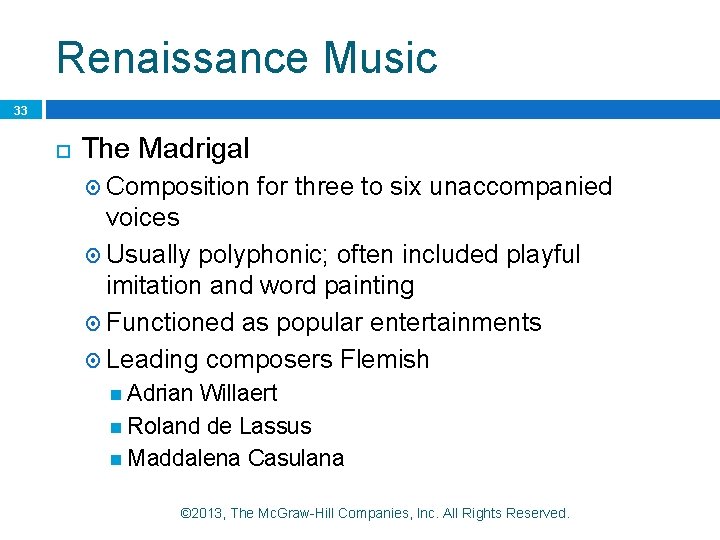 Renaissance Music

33

The Madrigal

Composition for three to six unaccompanied voices

Usually polyphonic; often included playful imitation and word painting

Functioned as popular entertainments

Leading composers Flemish

Adrian Willaert

Roland de Lassus

Maddalena Casulana

©2013, The McGraw-Hill Companies, Inc. All Rights Reserved.